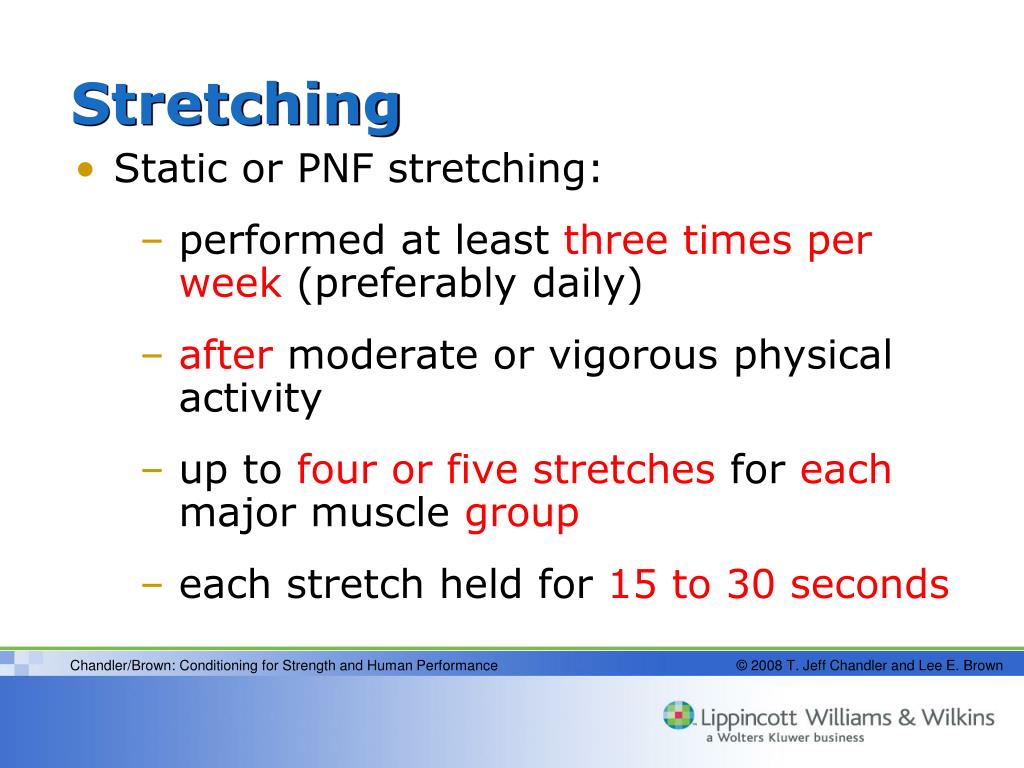 Stretching

• Static or PNF stretching:

– performed at least three times per week (preferably daily)

– after moderate or vigorous physical activity

– up to four or five stretches for each major muscle group

– each stretch held for 15 to 30 seconds

Chandler/Brown: Conditioning for Strength and Human Performance

© 2008 T. Jeff Chandler and Lee E. Brown

Lippincott Williams & Wilkins
a Wolters Kluwer business